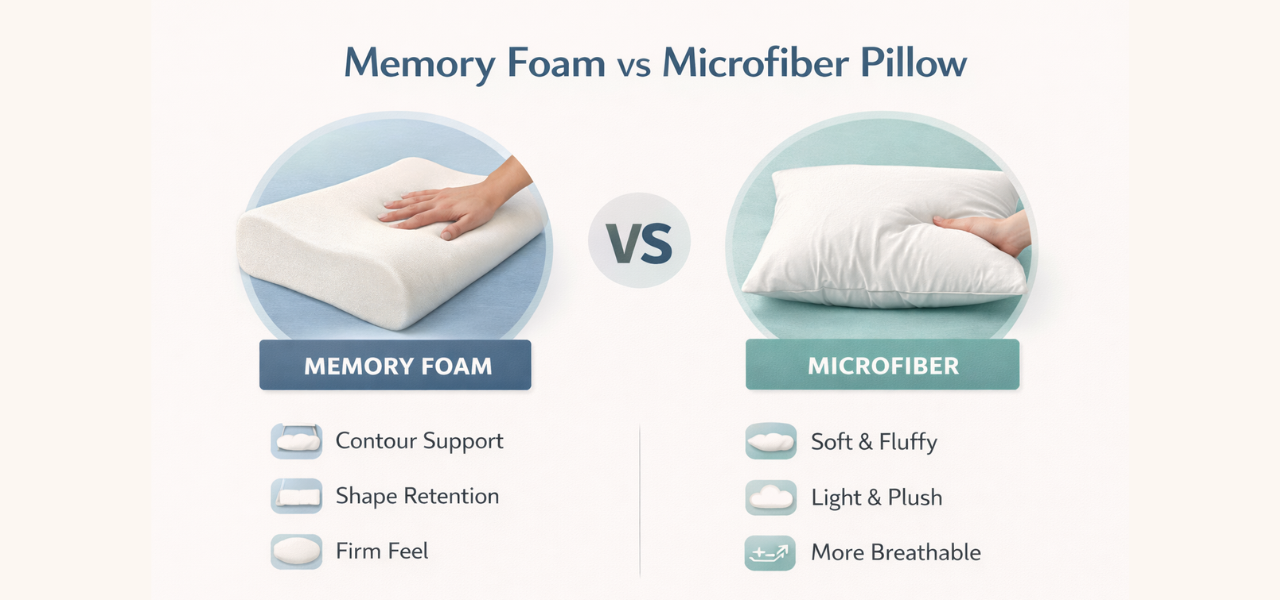 Memory Foam vs Microfiber Pillow

VS

MEMORY FOAM

Contour Support

Shape Retention

Firm Feel

MICROFIBER

Soft & Fluffy

Light & Plush

More Breathable